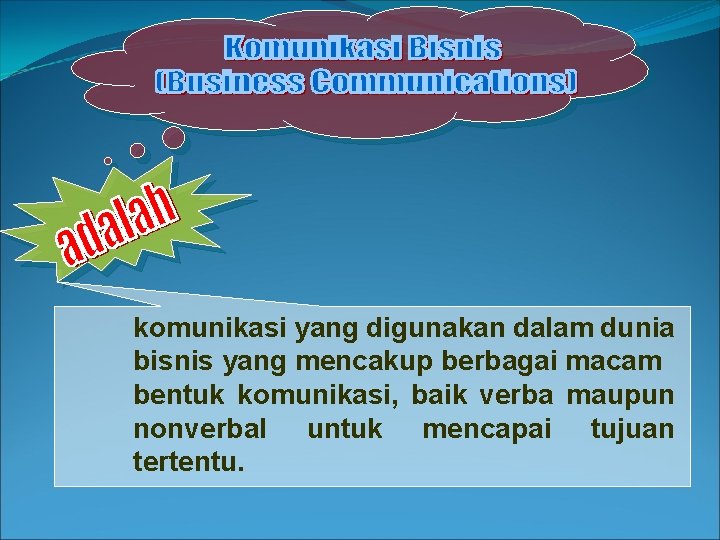 Komunikasi Bisnis
(Business Communications)

adalah

komunikasi yang digunakan dalam dunia bisnis yang mencakup berbagai macam bentuk komunikasi, baik verba maupun nonverbal untuk mencapai tujuan tertentu.